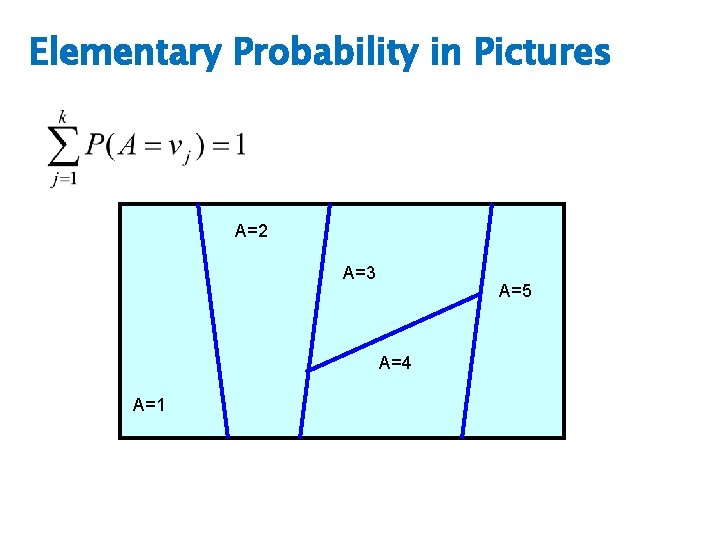 Elementary Probability in Pictures

$\sum_{j=1}^{k} P(A = v_j) = 1$

A=2

A=3

A=5

A=4

A=1